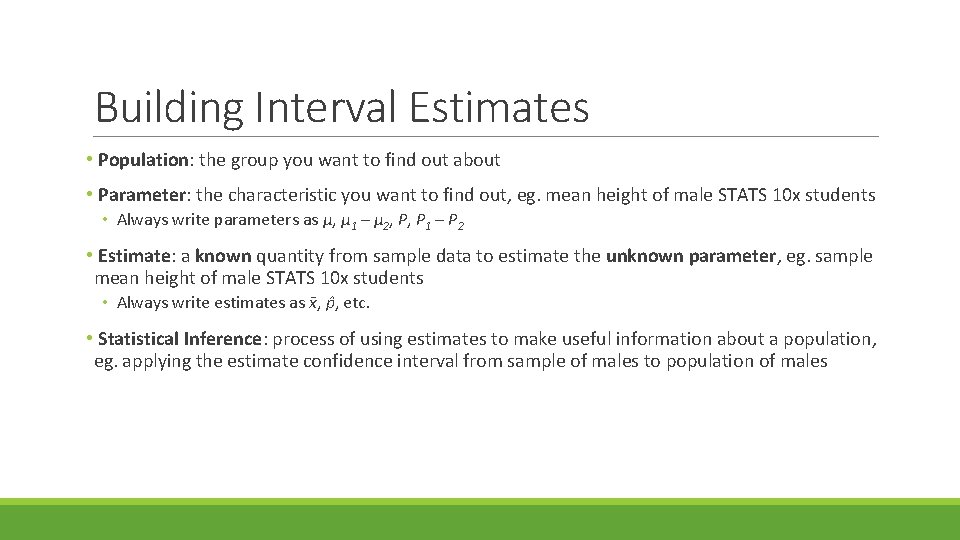 Building Interval Estimates

• Population: the group you want to find out about

• Parameter: the characteristic you want to find out, eg. mean height of male STATS 10x students

• Always write parameters as $\mu$, $\mu_1 - \mu_2$, $P$, $P_1 - P_2$

• Estimate: a known quantity from sample data to estimate the unknown parameter, eg. sample mean height of male STATS 10x students

• Always write estimates as $\bar{x}$, $\hat{p}$, etc.

• Statistical Inference: process of using estimates to make useful information about a population, eg. applying the estimate confidence interval from sample of males to population of males